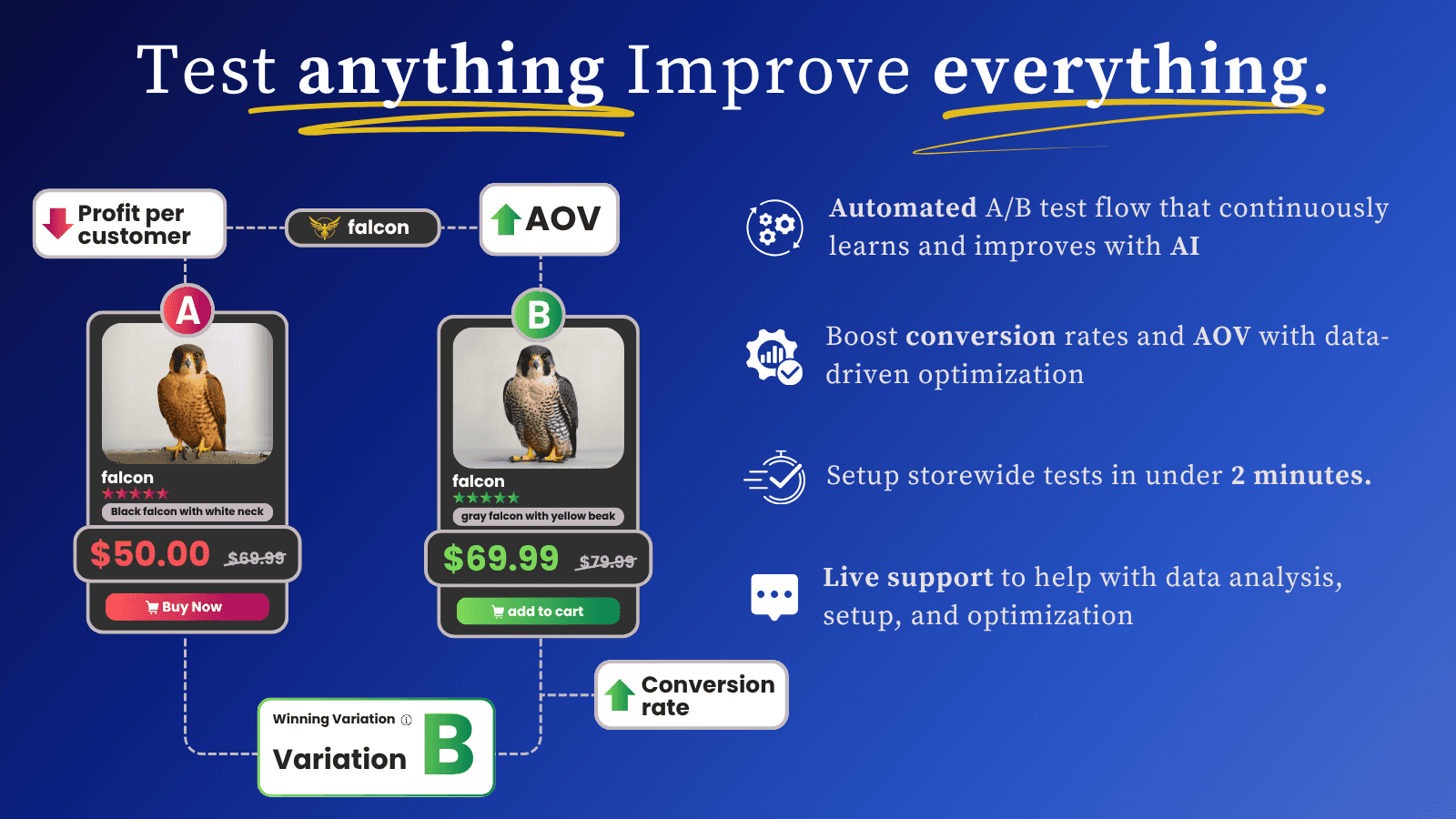 Test anything Improve everything.

Profit per customer

falcon

AOV

A

falcon
★★★★★
Black falcon with white neck
$50.00 $69.99
Buy Now

B

falcon
★★★★★
gray falcon with yellow beak
$69.99 $79.99
add to cart

Conversion rate

Winning Variation ⓘ
Variation B

Automated A/B test flow that continuously learns and improves with AI

Boost conversion rates and AOV with data-driven optimization

Setup storewide tests in under 2 minutes.

Live support to help with data analysis, setup, and optimization